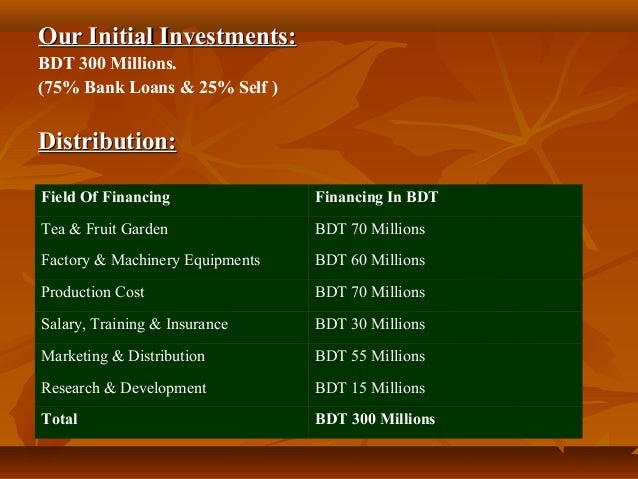 Our Initial Investments:
BDT 300 Millions.
(75% Bank Loans & 25% Self )

Distribution:

| Field Of Financing | Financing In BDT |
|---|---|
| Tea & Fruit Garden | BDT 70 Millions |
| Factory & Machinery Equipments | BDT 60 Millions |
| Production Cost | BDT 70 Millions |
| Salary, Training & Insurance | BDT 30 Millions |
| Marketing & Distribution | BDT 55 Millions |
| Research & Development | BDT 15 Millions |
| Total | BDT 300 Millions |